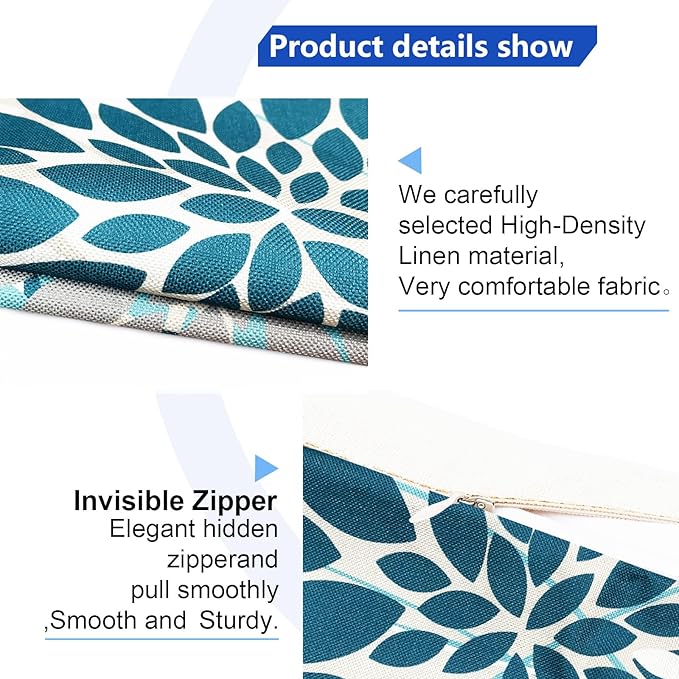 Product details show

We carefully selected High-Density Linen material, Very comfortable fabric。

Invisible Zipper
Elegant hidden zipperand pull smoothly ,Smooth and Sturdy.